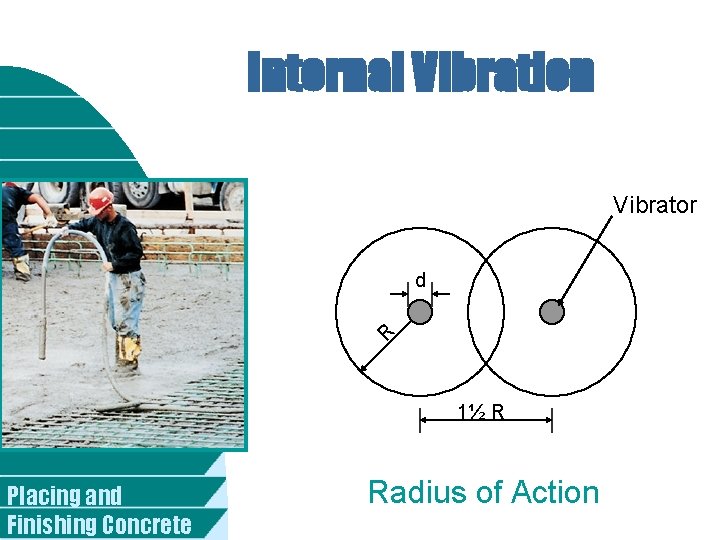 Internal Vibration

Vibrator

d

R

1½ R

Radius of Action

Placing and
Finishing Concrete